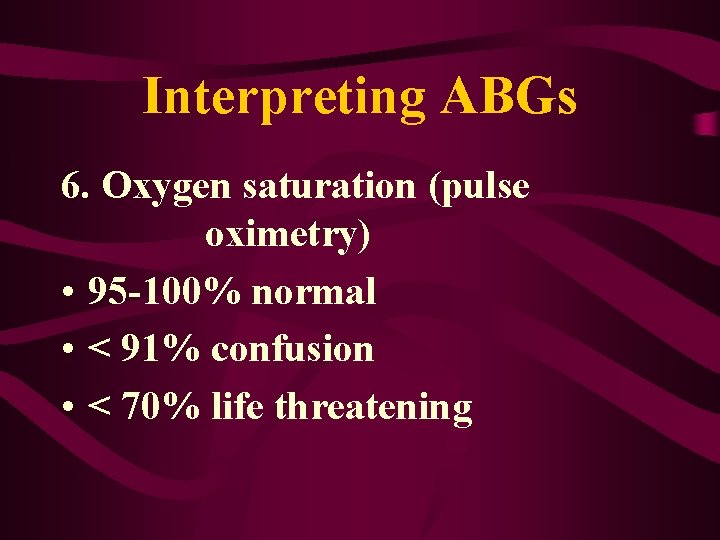 Interpreting ABGs

6. Oxygen saturation (pulse oximetry)

• 95-100% normal
• < 91% confusion
• < 70% life threatening